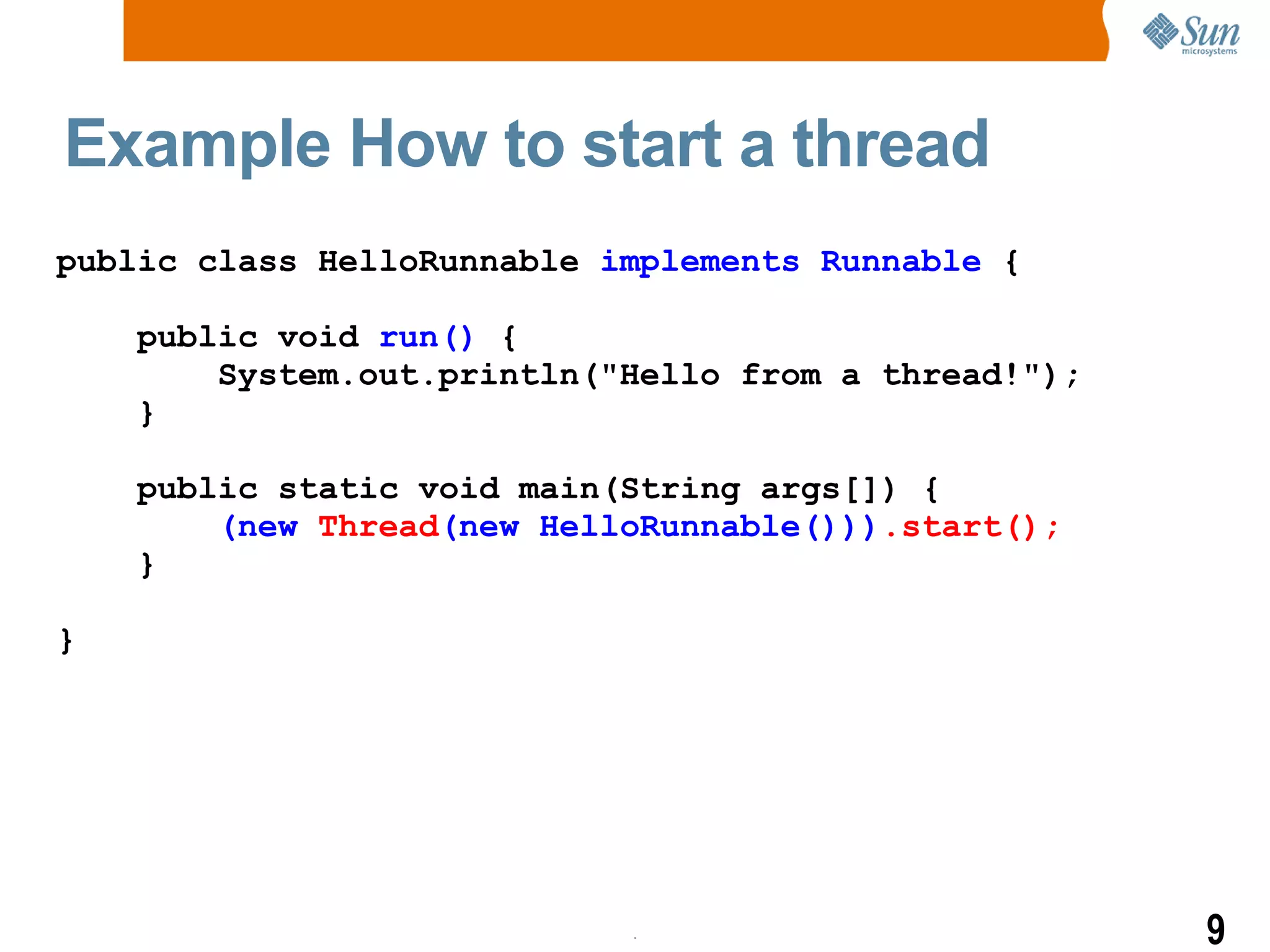 Sun microsystems

Example How to start a thread

public class HelloRunnable implements Runnable {

    public void run() {
        System.out.println("Hello from a thread!");
    }

    public static void main(String args[]) {
        (new Thread(new HelloRunnable())).start();
    }

}

9